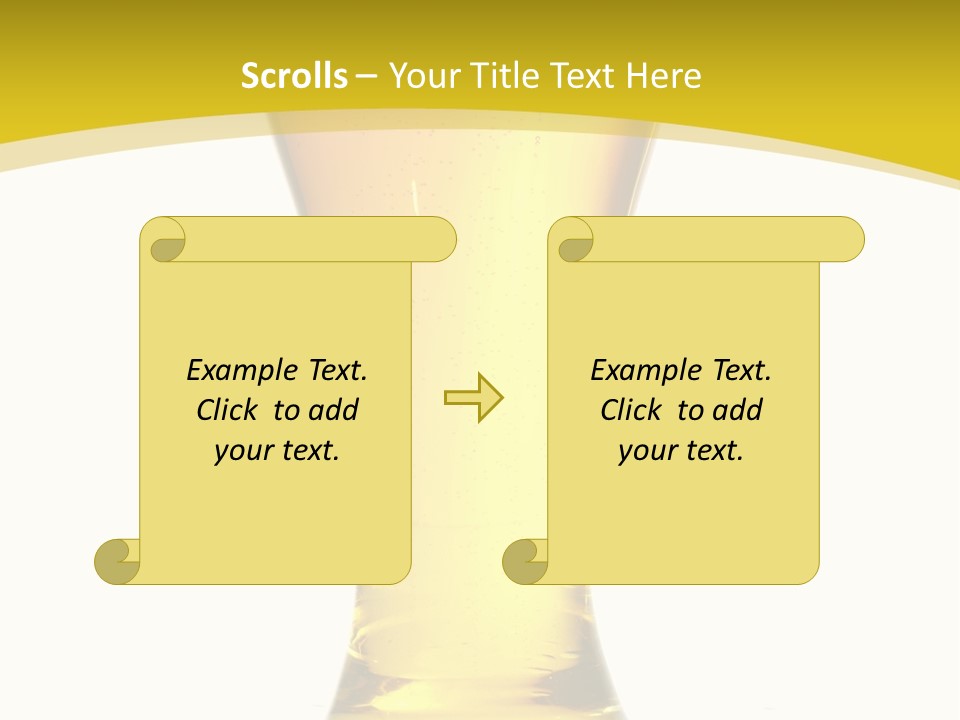 Scrolls – Your Title Text Here

Example Text. Click to add your text.

Example Text. Click to add your text.